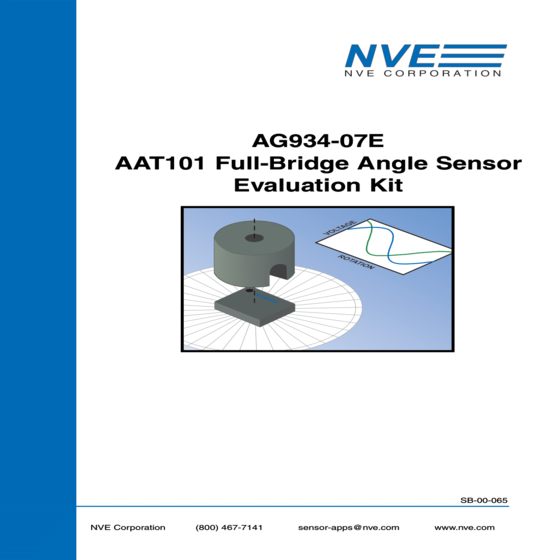 NVE
NVE CORPORATION

AG934-07E
AAT101 Full-Bridge Angle Sensor
Evaluation Kit

VOLTAGE
ROTATION

SB-00-065

NVE Corporation (800) 467-7141 sensor-apps@nve.com www.nve.com